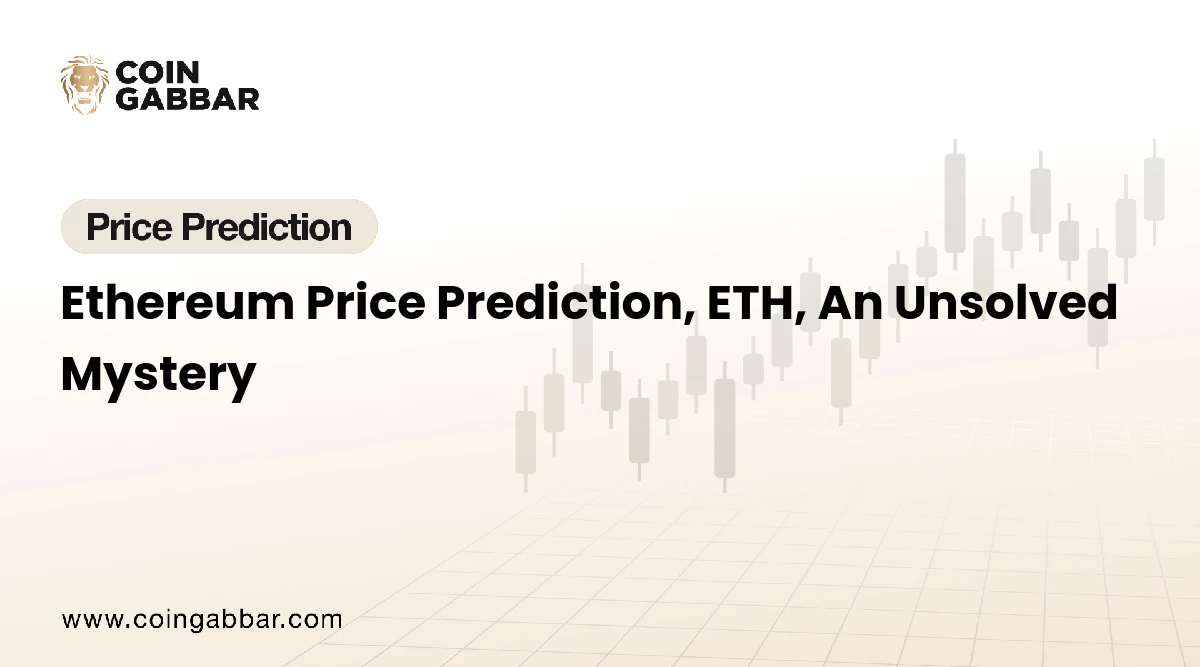 COIN
GABBAR

Price Prediction

Ethereum Price Prediction, ETH, An Unsolved Mystery

www.coingabbar.com